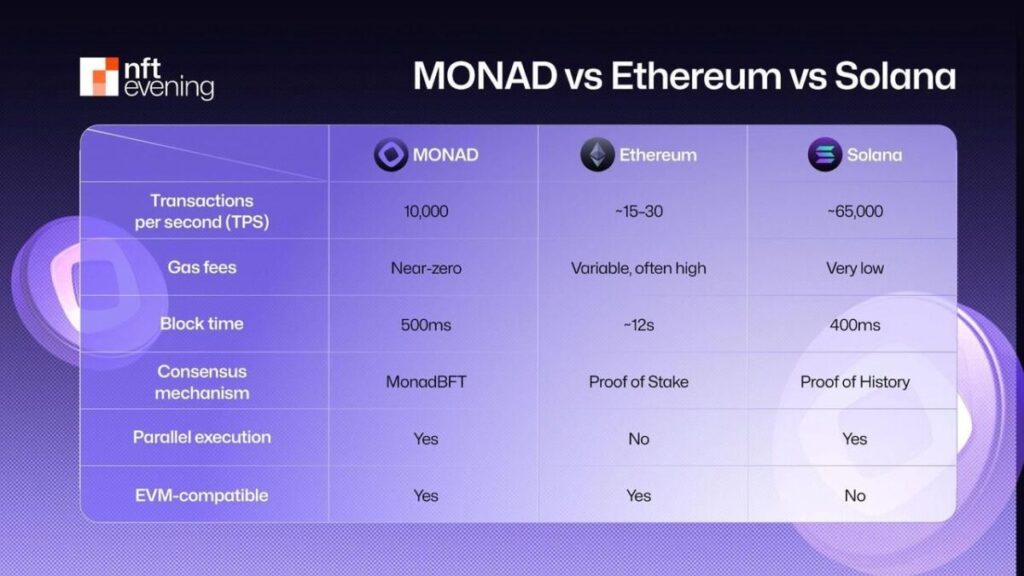 nft evening

MONAD vs Ethereum vs Solana

| | MONAD | Ethereum | Solana |
|---|---|---|---|
| Transactions per second (TPS) | 10,000 | ~15-30 | ~65,000 |
| Gas fees | Near-zero | Variable, often high | Very low |
| Block time | 500ms | ~12s | 400ms |
| Consensus mechanism | MonadBFT | Proof of Stake | Proof of History |
| Parallel execution | Yes | No | Yes |
| EVM-compatible | Yes | Yes | No |